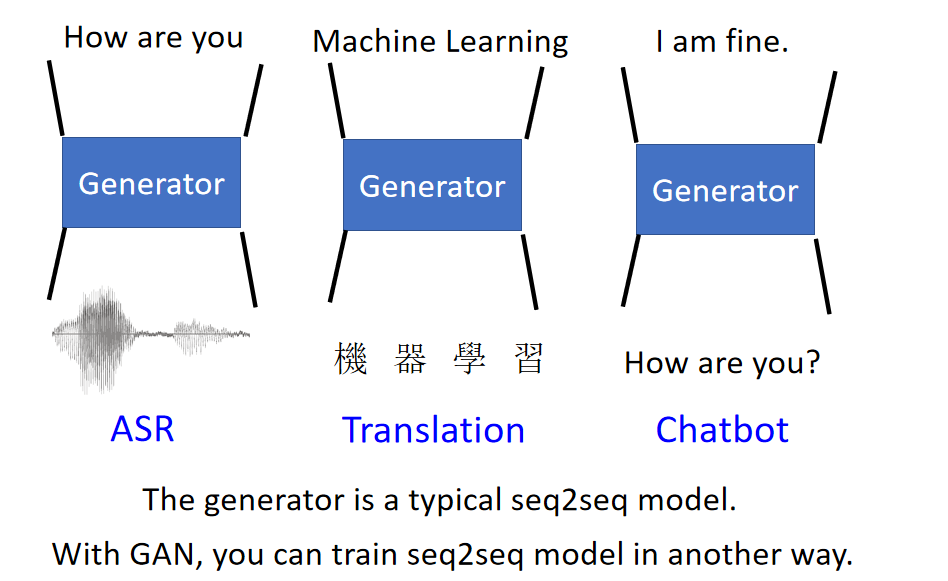 How are you

Generator

ASR

Machine Learning

Generator

機 器 學 習

Translation

I am fine.

Generator

How are you?

Chatbot

The generator is a typical seq2seq model.

With GAN, you can train seq2seq model in another way.